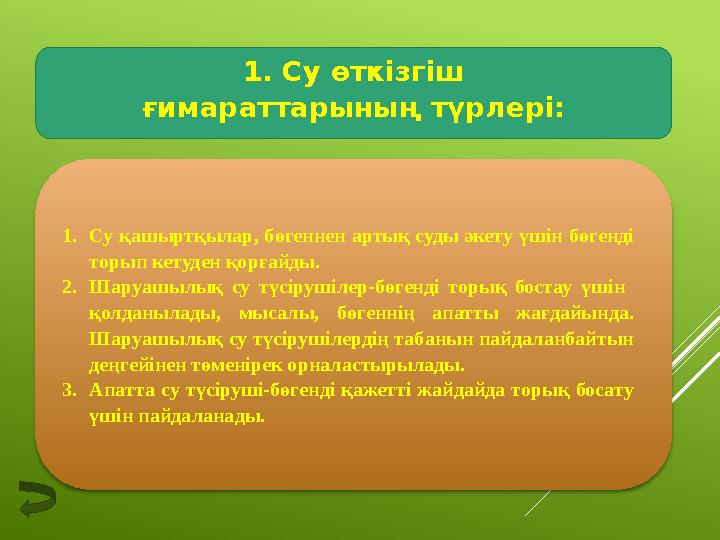 1. Су өткізгіш ғимараттарының түрлері:

1. Су қашыртқылар, бөгеннен артық суды әкету үшін бөгенді торып кетуден қорғайды.
2. Шаруашылық су түсірушілер-бөгенді торық бостау үшін қолданылады, мысалы, бөгеннің апатты жағдайында. Шаруашылық су түсірушілердің табанын пайдаланбайтын деңгейінен төменірек орналастырылады.
3. Апатта су түсіруші-бөгенді қажетті жайдайда торық босату үшін пайдаланады.